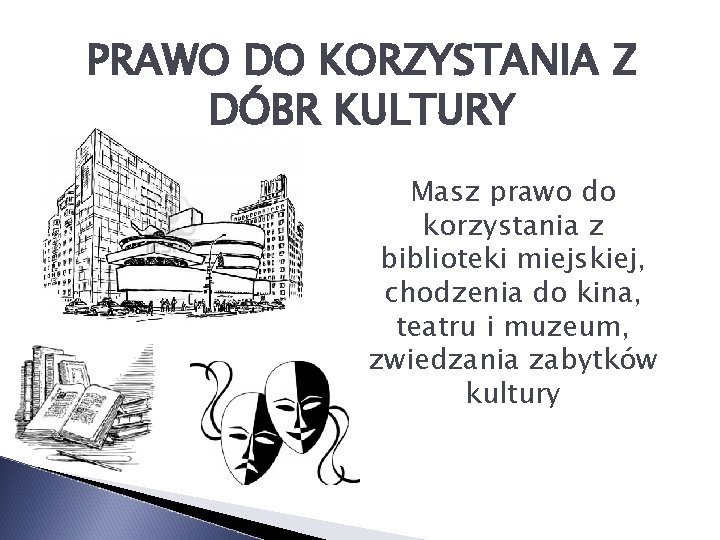 PRAWO DO KORZYSTANIA Z DÓBR KULTURY

Masz prawo do korzystania z biblioteki miejskiej, chodzenia do kina, teatru i muzeum, zwiedzania zabytków kultury